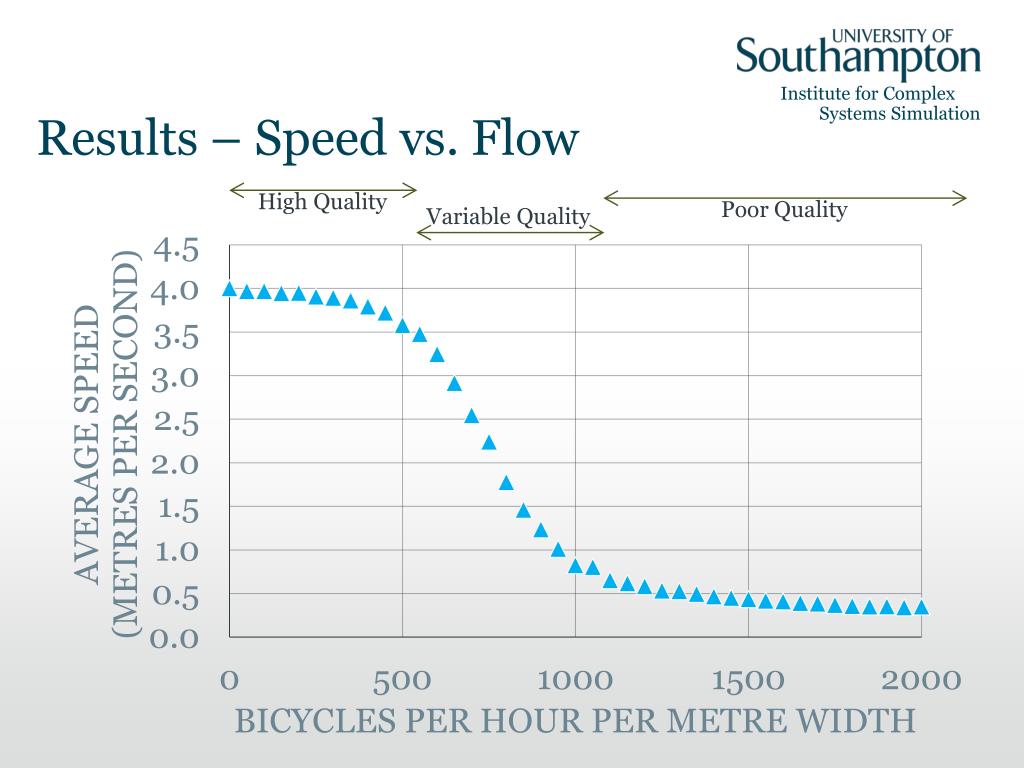 UNIVERSITY OF
Southampton
Institute for Complex Systems Simulation

Results – Speed vs. Flow

High Quality
Variable Quality
Poor Quality

AVERAGE SPEED (METRES PER SECOND)
4.5
4.0
3.5
3.0
2.5
2.0
1.5
1.0
0.5
0.0

0
500
1000
1500
2000
BICYCLES PER HOUR PER METRE WIDTH